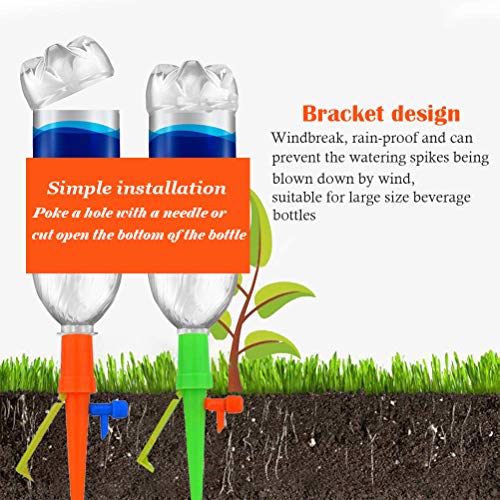 Simple installation
Poke a hole with a needle or cut open the bottom of the bottle

Bracket design
Windbreak, rain-proof and can prevent the watering spikes being blown down by wind, suitable for large size beverage bottles